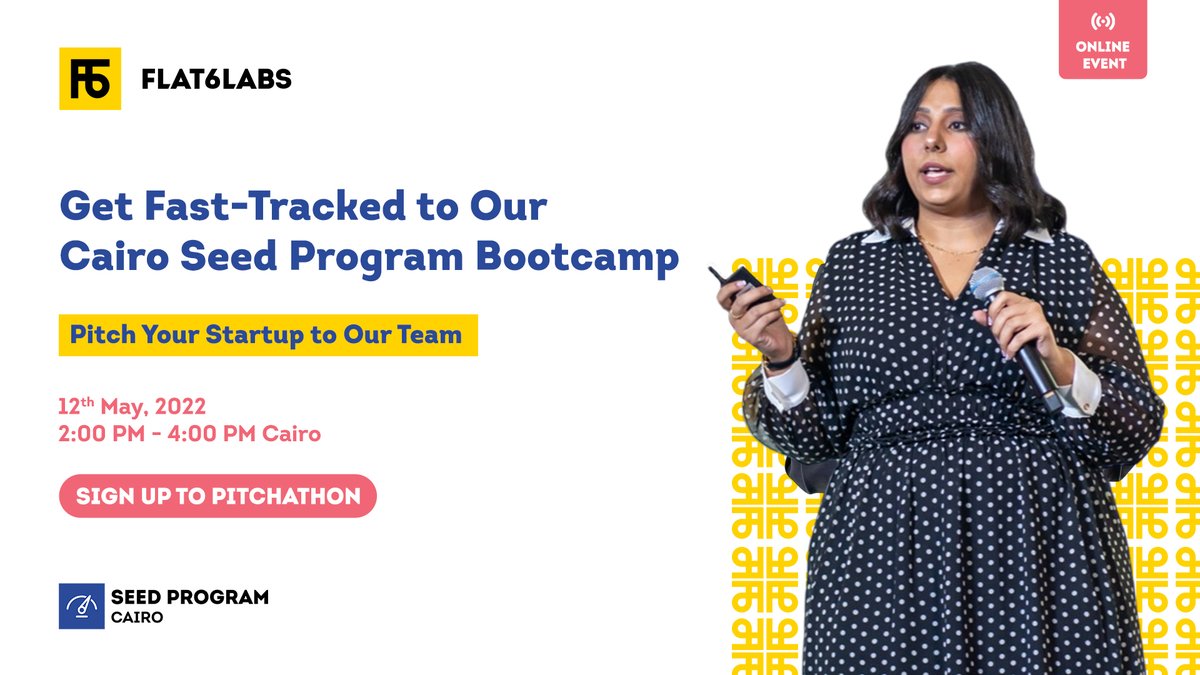 F6 FLAT6LABS

ONLINE EVENT

Get Fast-Tracked to Our Cairo Seed Program Bootcamp

Pitch Your Startup to Our Team

12$^{th}$ May, 2022
2:00 PM - 4:00 PM Cairo

SIGN UP TO PITCHATHON

SEED PROGRAM
CAIRO